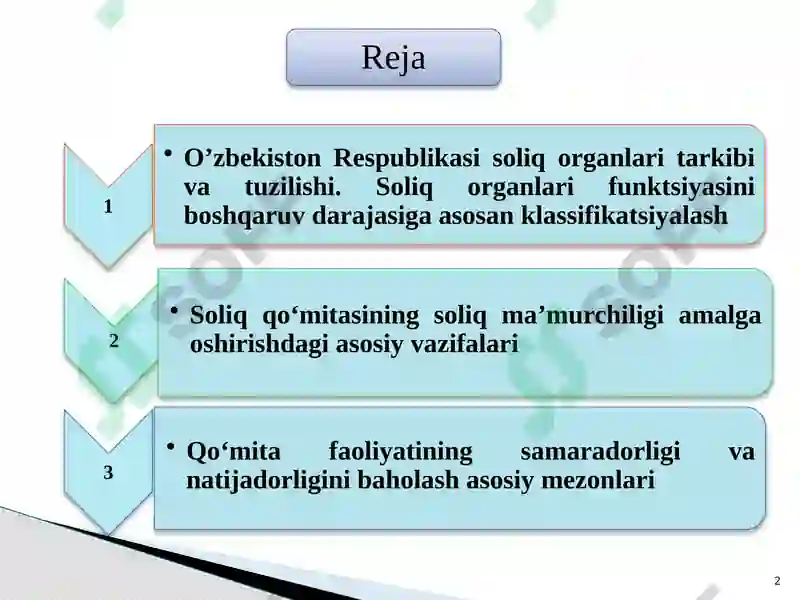 Reja

1

• O’zbekiston Respublikasi soliq organlari tarkibi va tuzilishi. Soliq organlari funktsiyasini boshqaruv darajasiga asosan klassifikatsiyalash

2

• Soliq qo‘mitasining soliq ma’murchiligi amalga oshirishdagi asosiy vazifalari

3

• Qo‘mita faoliyatining samaradorligi va natijadorligini baholash asosiy mezonlari

2